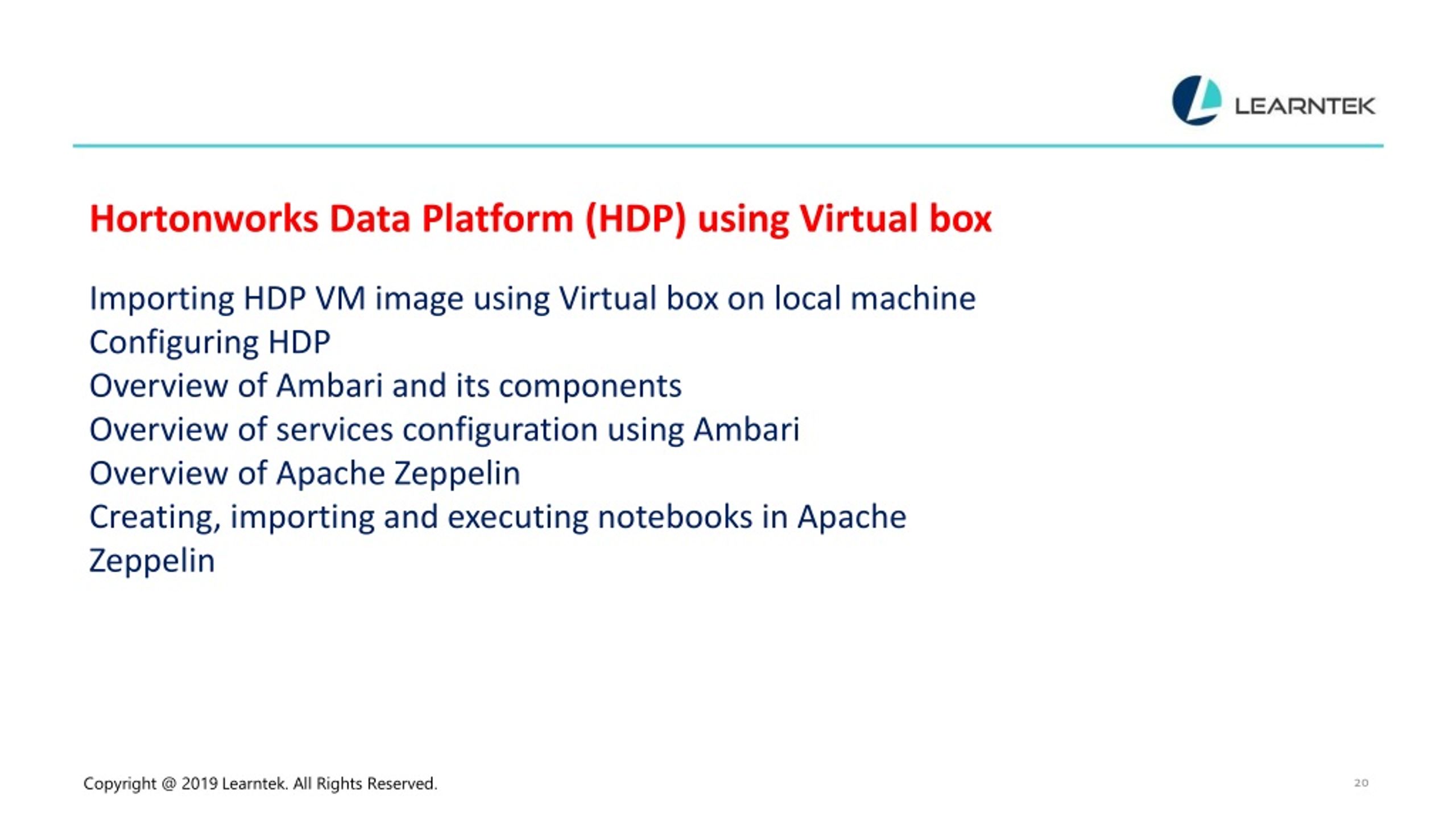 LEARNTEK

Hortonworks Data Platform (HDP) using Virtual box

Importing HDP VM image using Virtual box on local machine
Configuring HDP
Overview of Ambari and its components
Overview of services configuration using Ambari
Overview of Apache Zeppelin
Creating, importing and executing notebooks in Apache Zeppelin

Copyright @ 2019 Learntek. All Rights Reserved.

20